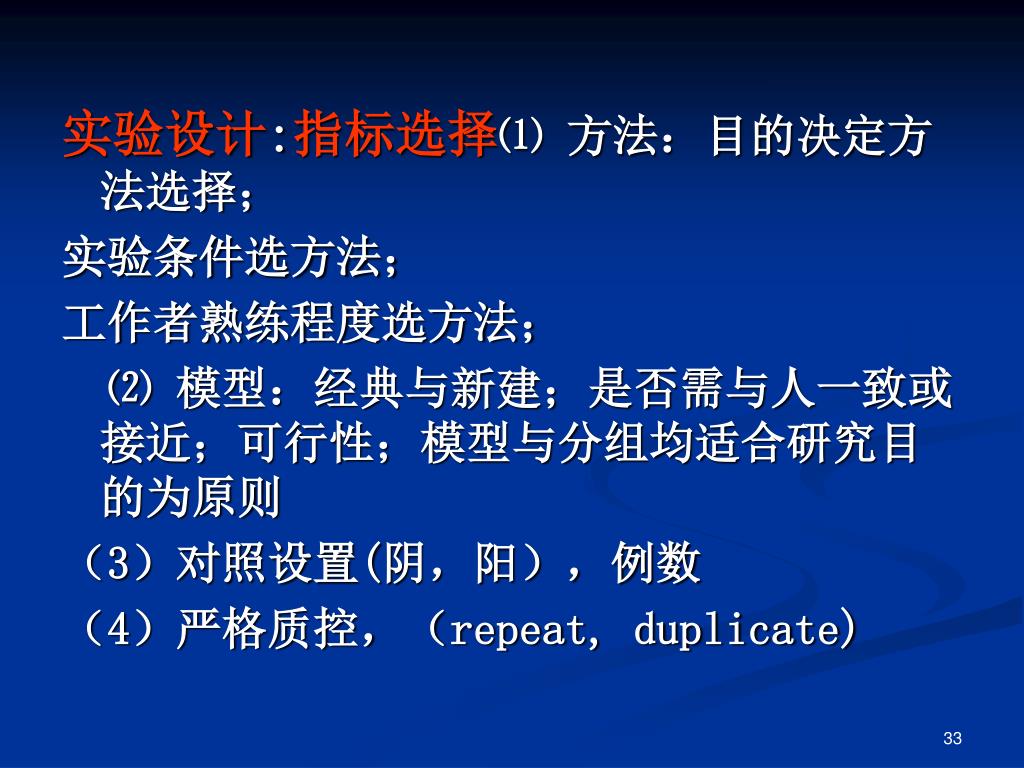 实验设计:指标选择⑴ 方法：目的决定方法选择；

实验条件选方法；

工作者熟练程度选方法；

⑵ 模型：经典与新建；是否需与人一致或接近；可行性；模型与分组均适合研究目的为原则

（3）对照设置(阴，阳），例数

（4）严格质控，（repeat, duplicate)

33